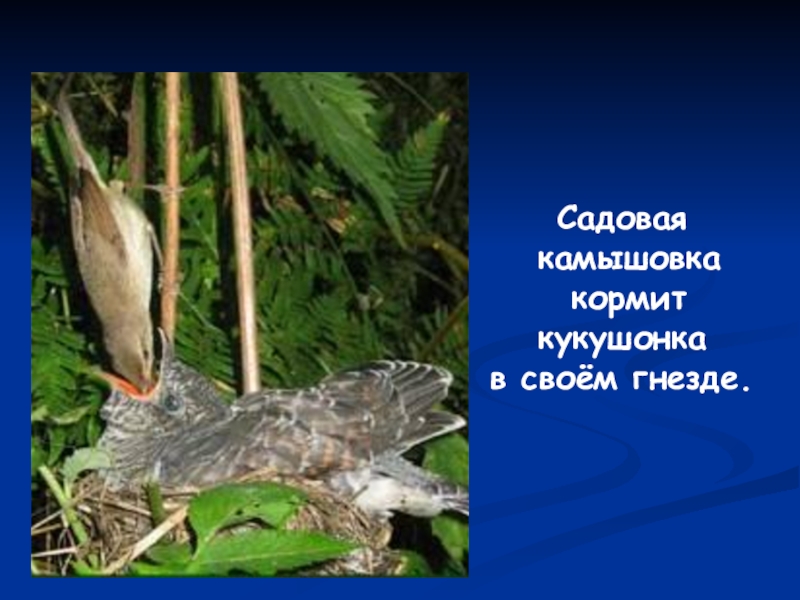 Садовая камышовка кормит кукушонка в своём гнезде.